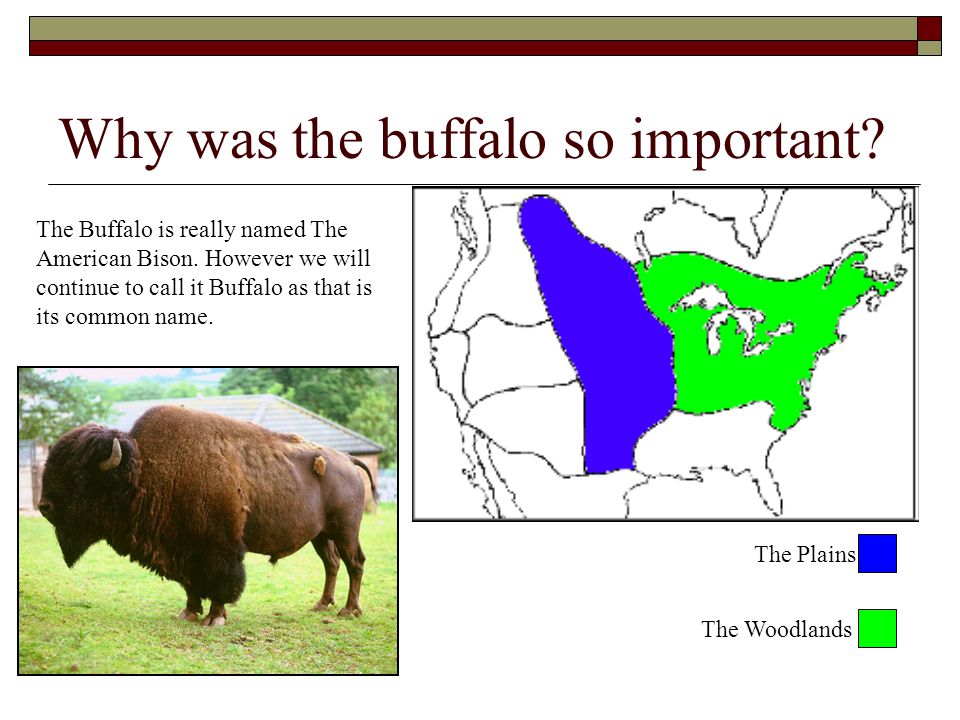 Why was the buffalo so important?

The Buffalo is really named The American Bison. However we will continue to call it Buffalo as that is its common name.

The Plains

The Woodlands